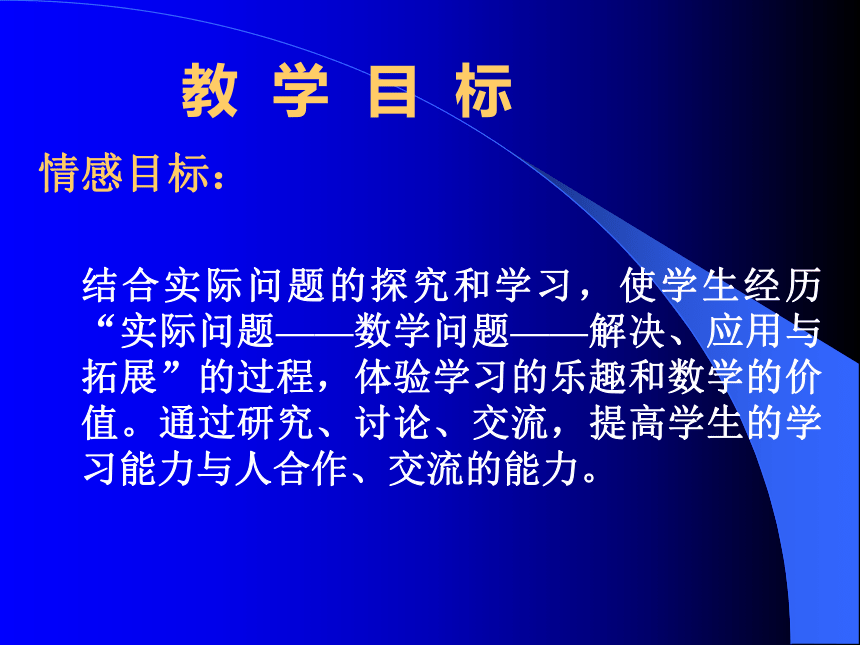 教 学 目 标

情感目标：

结合实际问题的探究和学习，使学生经历“实际问题——数学问题——解决、应用与拓展”的过程，体验学习的乐趣和数学的价值。通过研究、讨论、交流，提高学生的学习能力与人合作、交流的能力。